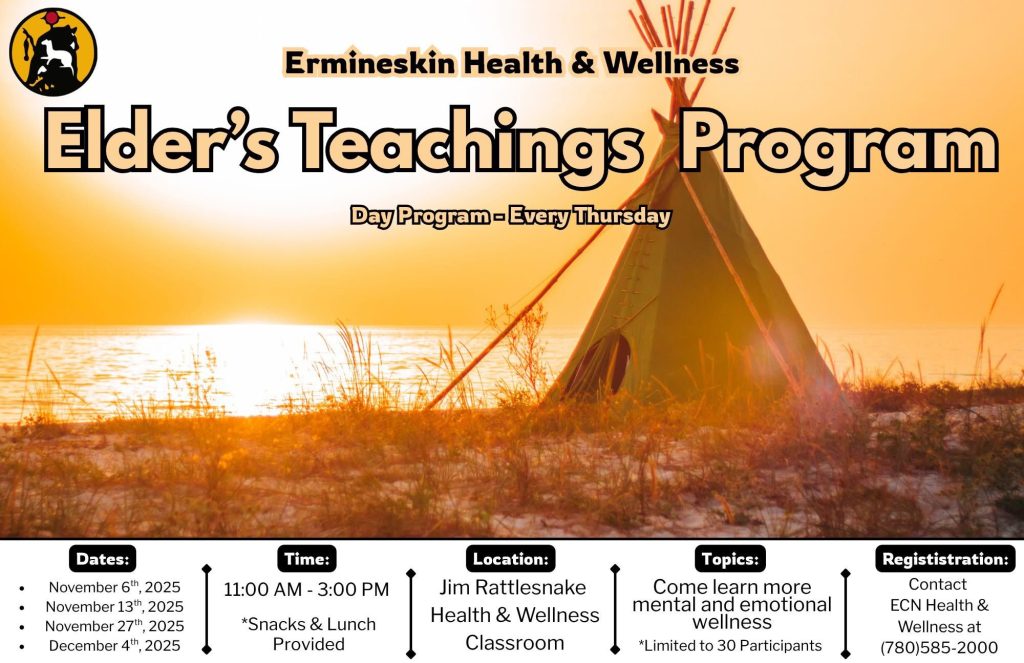 Ermineskin Health & Wellness

Elder's Teachings Program

Day Program - Every Thursday

Dates:
- November 6$^{th}$, 2025
- November 13$^{th}$, 2025
- November 27$^{th}$, 2025
- December 4$^{th}$, 2025

Time:
11:00 AM - 3:00 PM

*Snacks & Lunch Provided

Location:
Jim Rattlesnake Health & Wellness Classroom

Topics:
Come learn more mental and emotional wellness

*Limited to 30 Participants

Regististration:
Contact ECN Health & Wellness at (780)585-2000